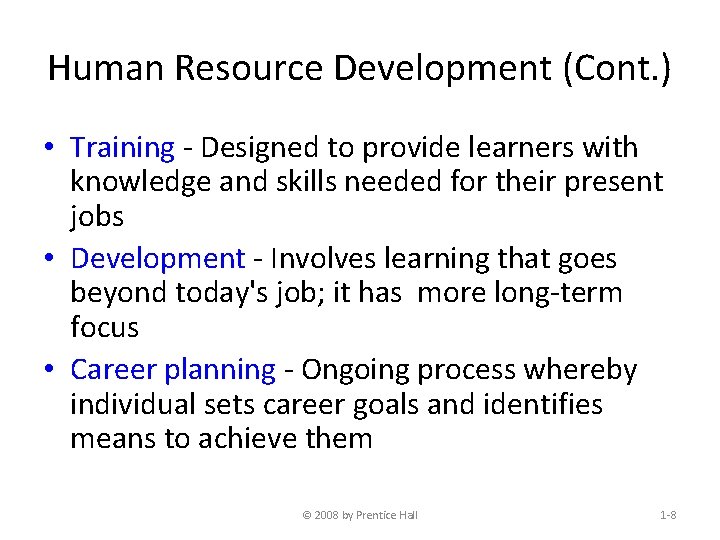 Human Resource Development (Cont.)

• Training - Designed to provide learners with knowledge and skills needed for their present jobs

• Development - Involves learning that goes beyond today's job; it has more long-term focus

• Career planning - Ongoing process whereby individual sets career goals and identifies means to achieve them

© 2008 by Prentice Hall

1-8